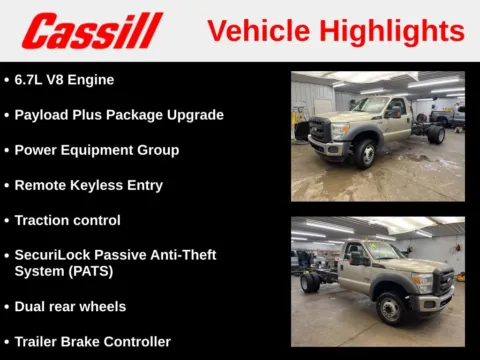 Cassill Vehicle Highlights

• 6.7L V8 Engine

• Payload Plus Package Upgrade

• Power Equipment Group

• Remote Keyless Entry

• Traction control

• SecuriLock Passive Anti-Theft System (PATS)

• Dual rear wheels

• Trailer Brake Controller